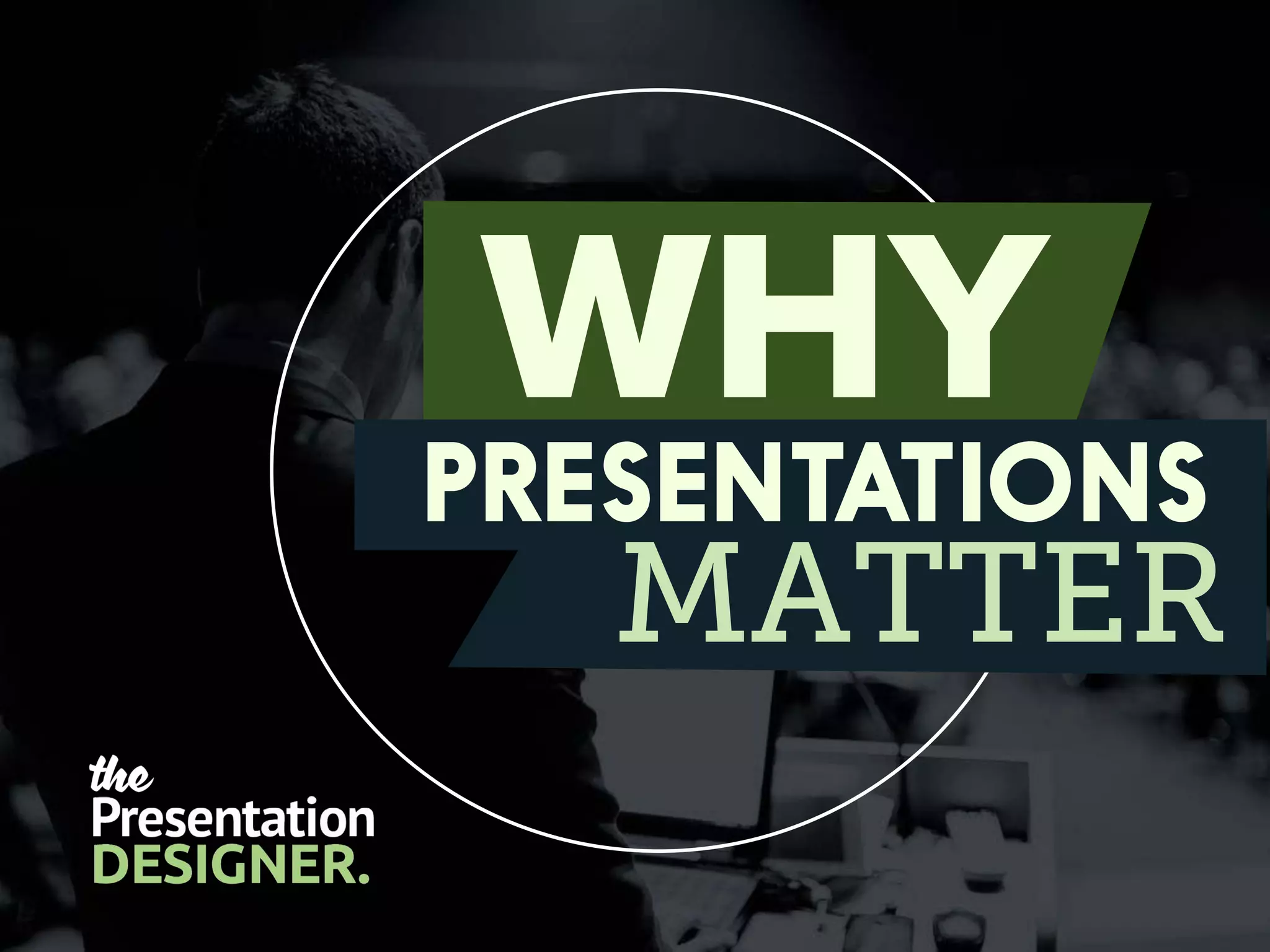 WHY
PRESENTATIONS
MATTER

the
Presentation
DESIGNER.